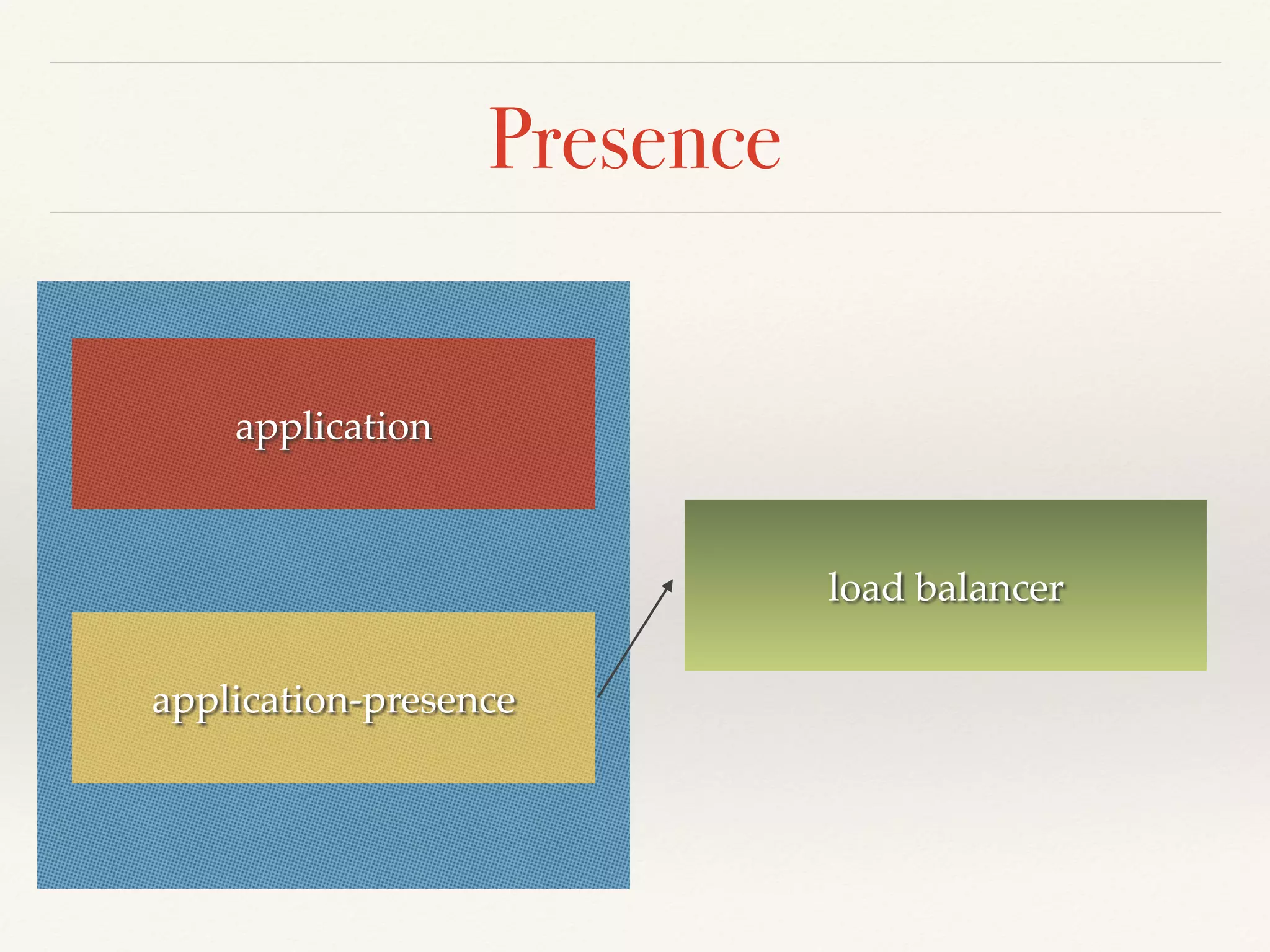 Presence

application

application-presence

load balancer